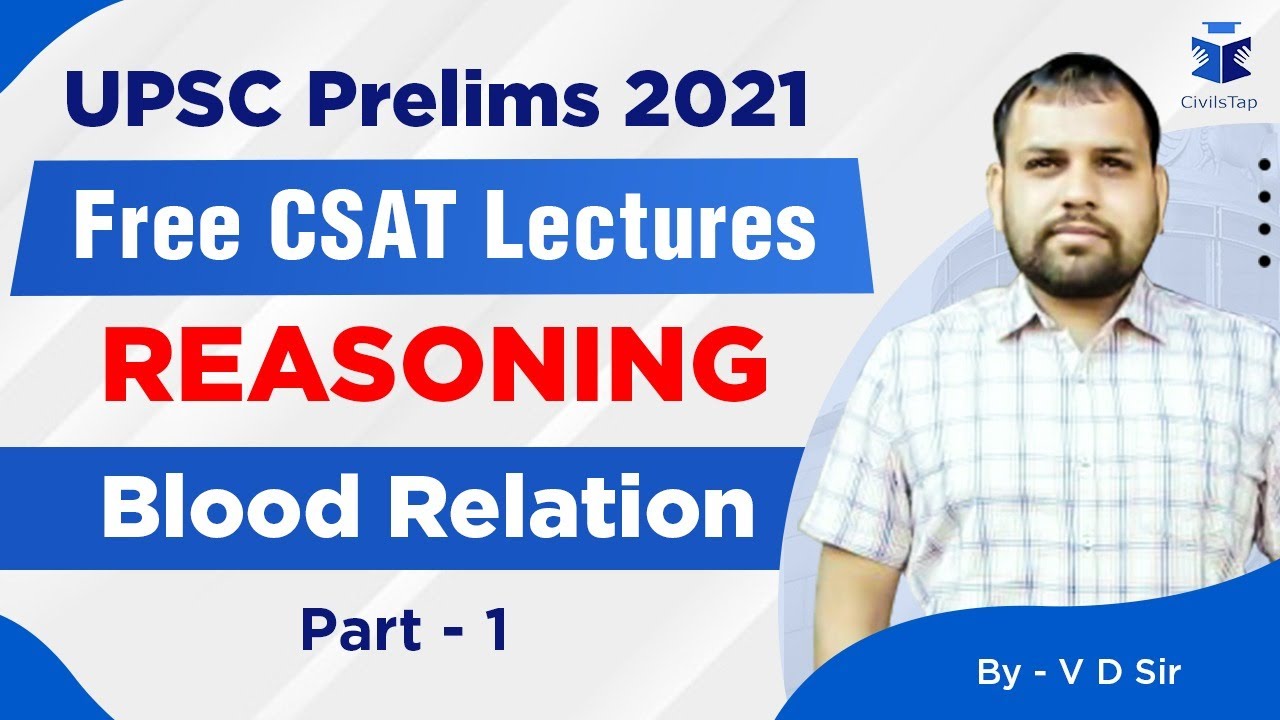 UPSC Prelims 2021

Free CSAT Lectures

REASONING

Blood Relation

Part - 1

CivilsTap

By - V D Sir